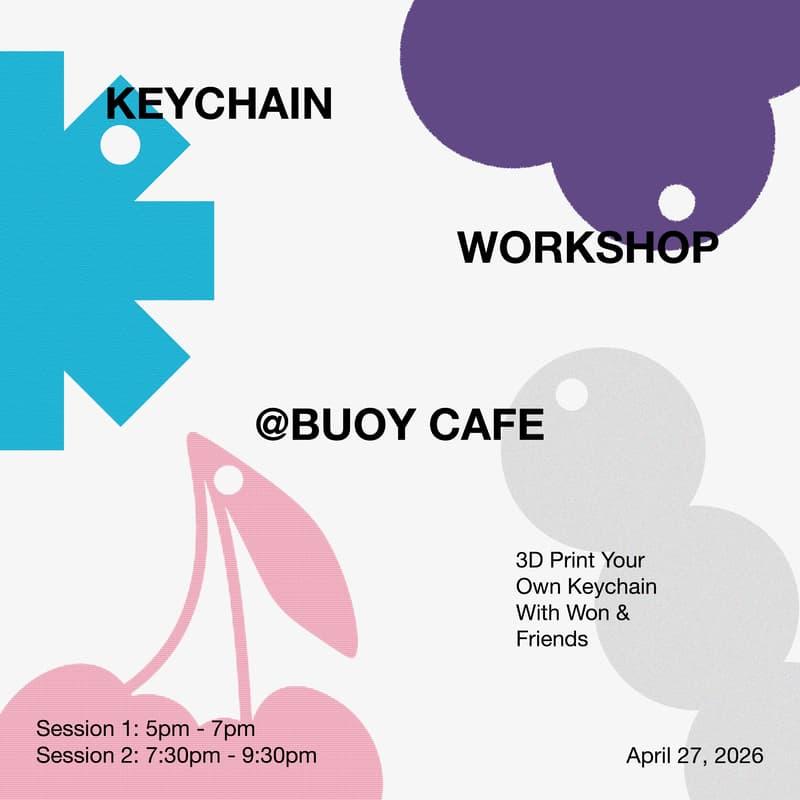 KEYCHAIN

WORKSHOP

@BUOY CAFE

3D Print Your Own Keychain With Won & Friends

Session 1: 5pm - 7pm
Session 2: 7:30pm - 9:30pm

April 27, 2026